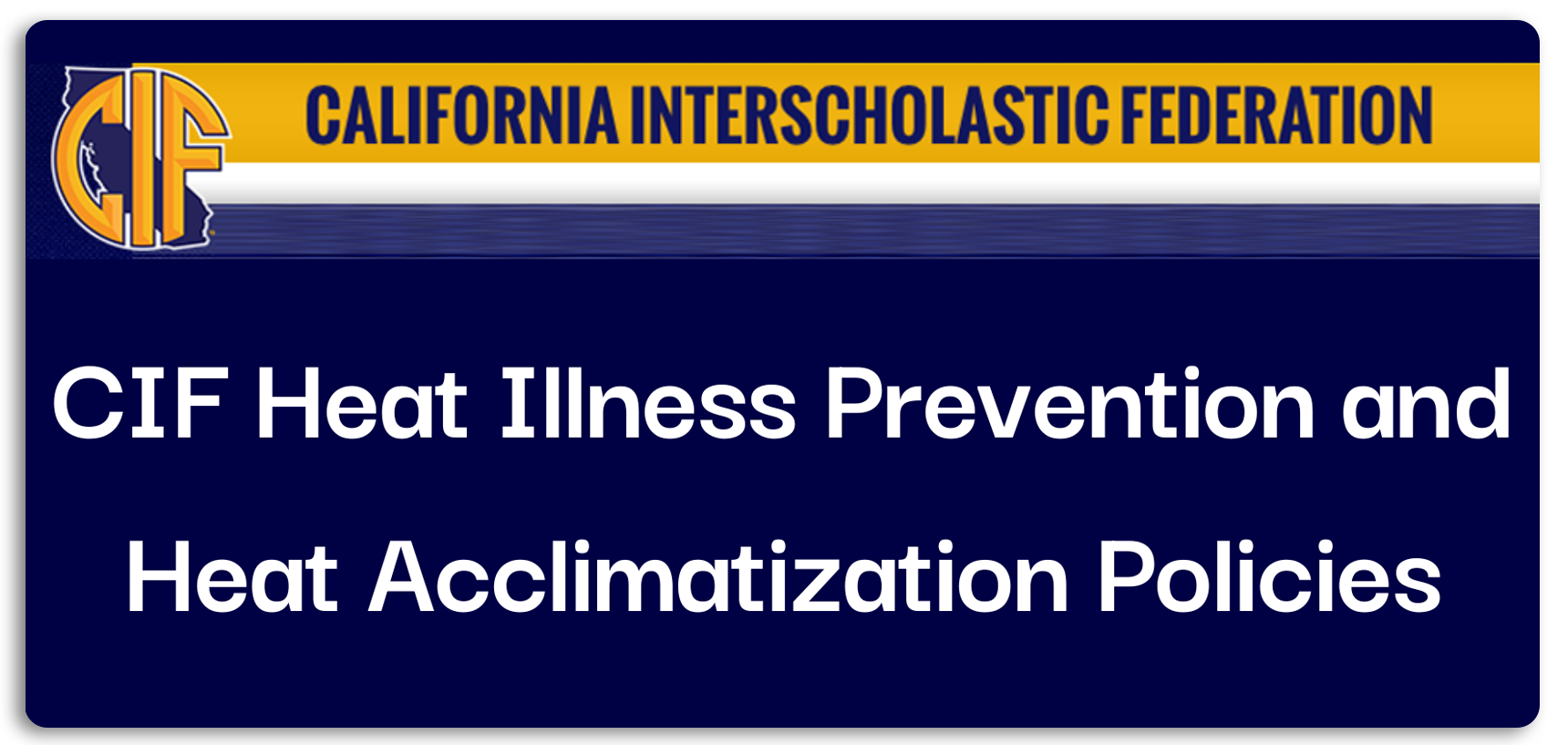 CIF

CALIFORNIA INTERSCHOLASTIC FEDERATION

CIF Heat Illness Prevention and Heat Acclimatization Policies